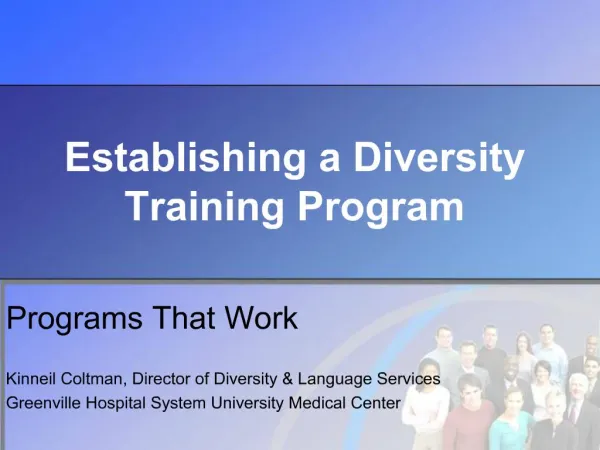 Establishing a Diversity Training Program

Programs That Work

Kinneil Coltman, Director of Diversity & Language Services
Greenville Hospital System University Medical Center